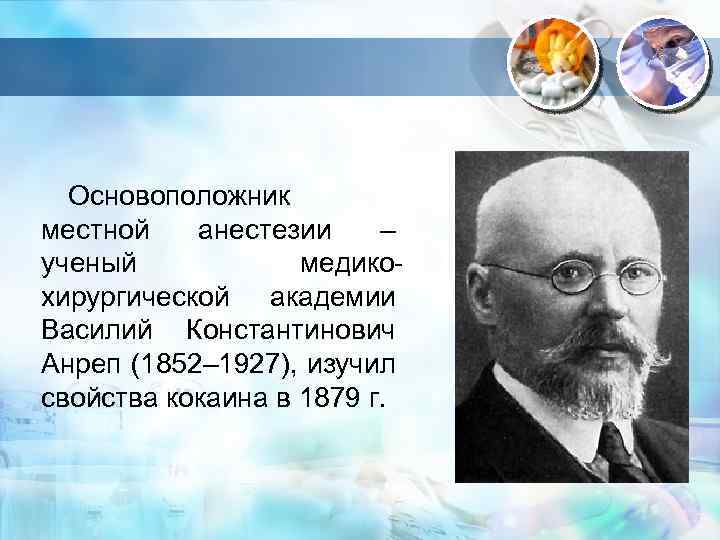 Основоположник местной анестезии – ученый медико-хирургической академии Василий Константинович Анреп (1852–1927), изучил свойства кокаина в 1879 г.